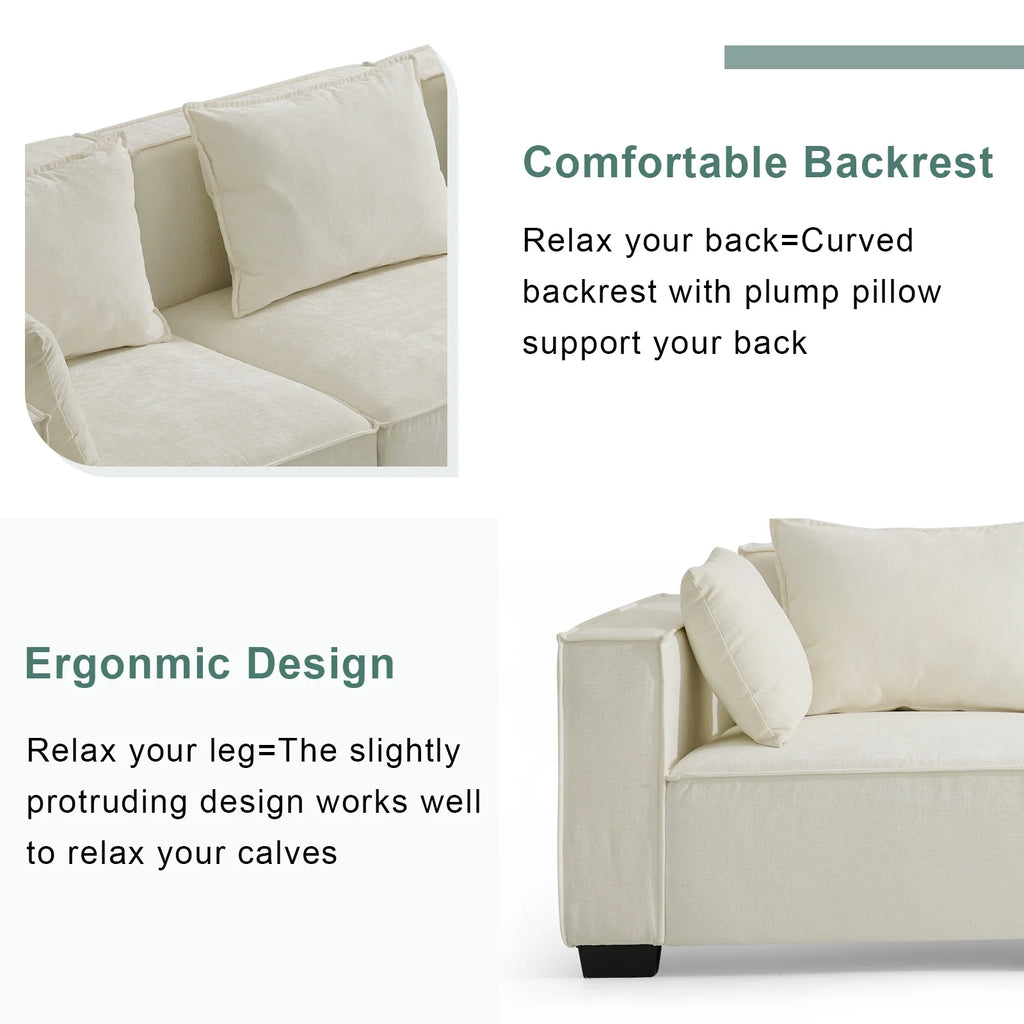 Comfortable Backrest

Relax your back=Curved backrest with plump pillow support your back

Ergonmic Design

Relax your leg=The slightly protruding design works well to relax your calves